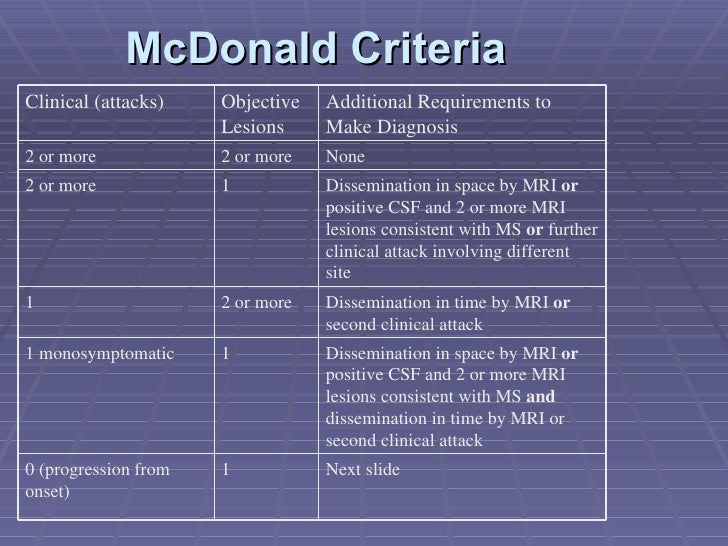 McDonald Criteria

| Clinical (attacks) | Objective Lesions | Additional Requirements to Make Diagnosis |
|---|---|---|
| 2 or more | 2 or more | None |
| 2 or more | 1 | Dissemination in space by MRI **or** positive CSF and 2 or more MRI lesions consistent with MS **or** further clinical attack involving different site |
| 1 | 2 or more | Dissemination in time by MRI **or** second clinical attack |
| 1 monosymptomatic | 1 | Dissemination in space by MRI **or** positive CSF and 2 or more MRI lesions consistent with MS **and** dissemination in time by MRI or second clinical attack |
| 0 (progression from onset) | 1 | Next slide |